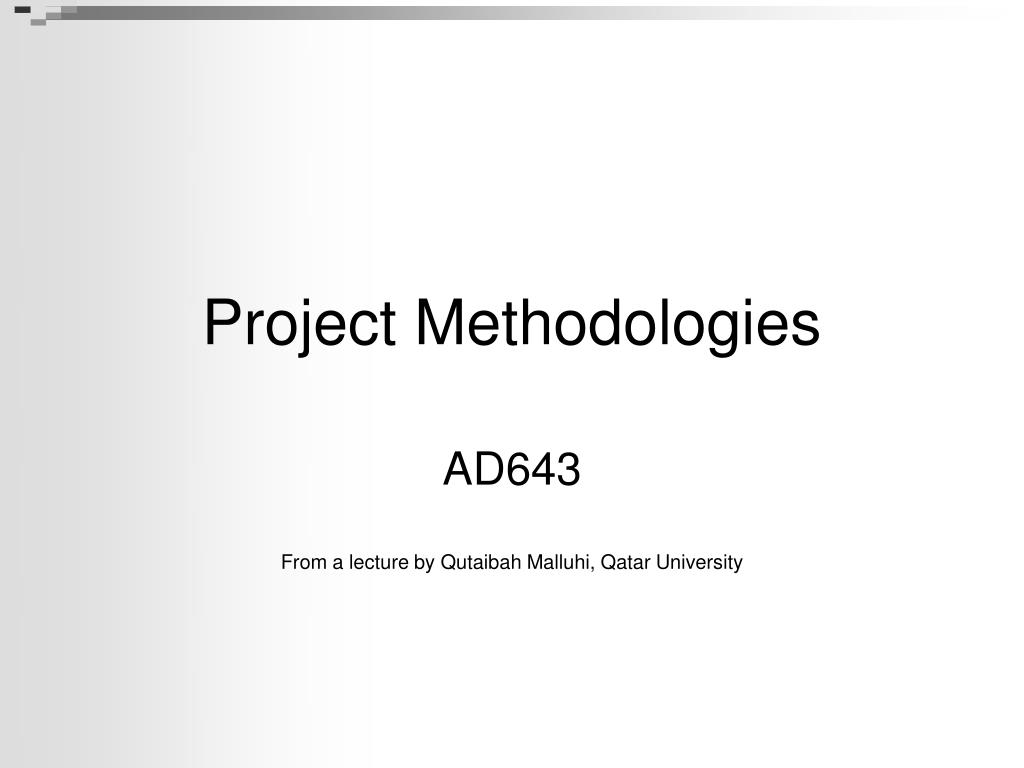 Project Methodologies

AD643

From a lecture by Qutaibah Malluhi, Qatar University